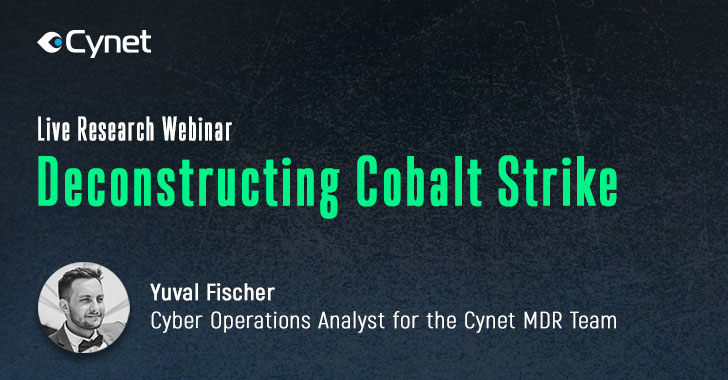 Cynet

Live Research Webinar

Deconstructing Cobalt Strike

Yuval Fischer
Cyber Operations Analyst for the Cynet MDR Team